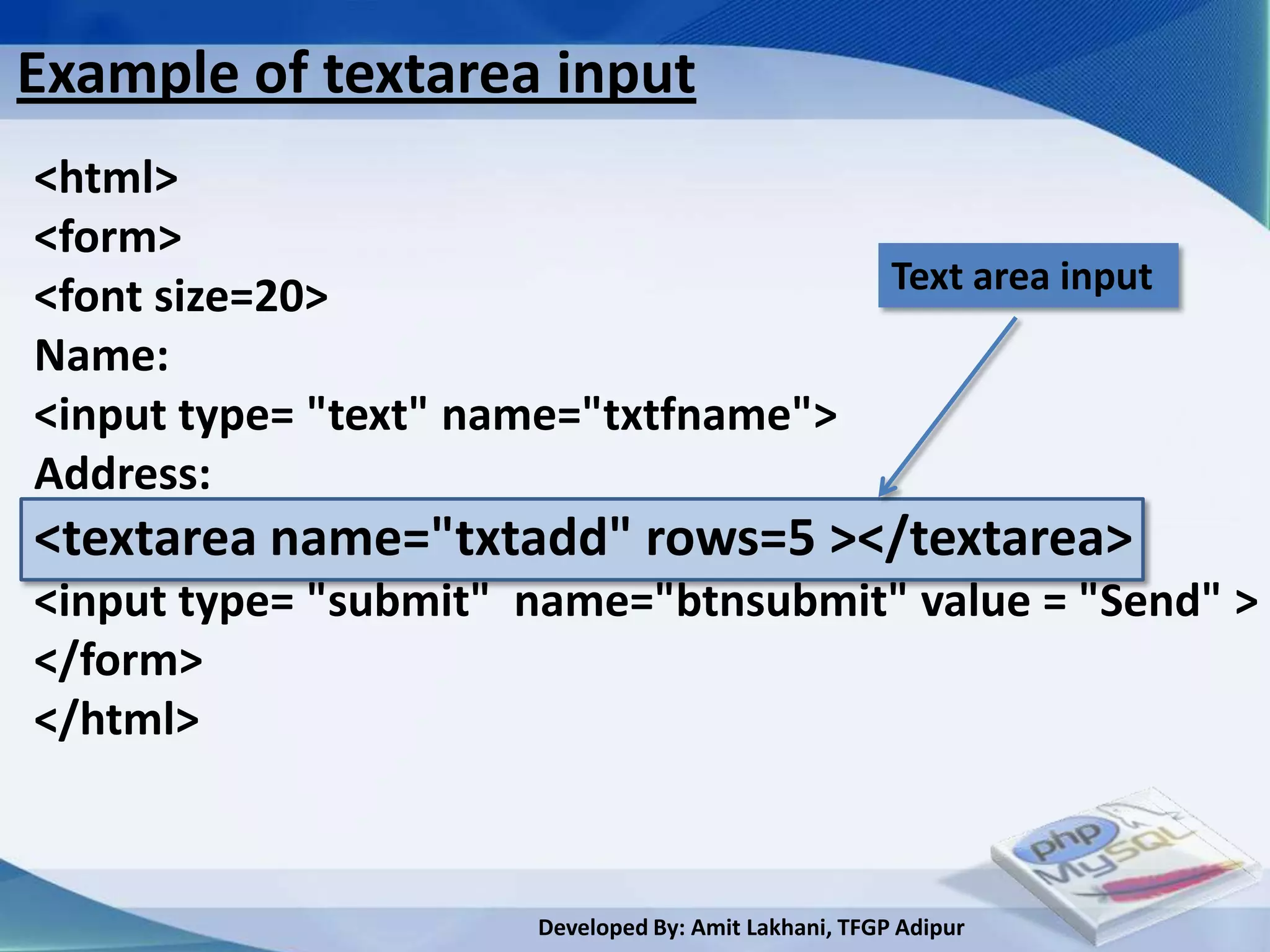 Example of textarea input

<html>
<form>
<font size=20>
Name:
<input type= "text" name="txtfname">
Address:
<textarea name="txtadd" rows=5 ></textarea>
<input type= "submit"  name="btnsubmit" value = "Send" >
</form>
</html>

Text area input

php
MySQL

Developed By: Amit Lakhani, TFGP Adipur